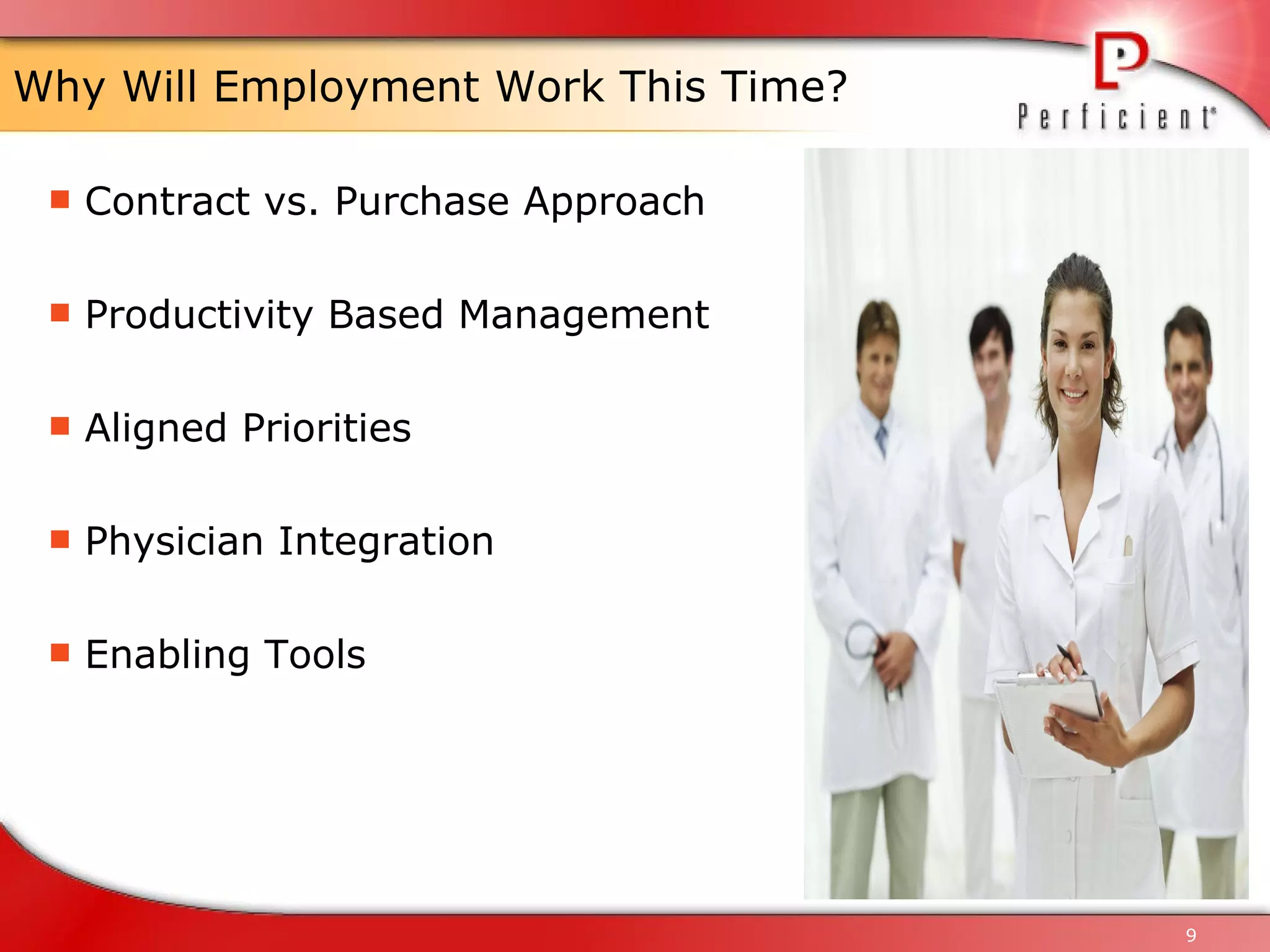 Why Will Employment Work This Time?

Perficient

- Contract vs. Purchase Approach
- Productivity Based Management
- Aligned Priorities
- Physician Integration
- Enabling Tools

9